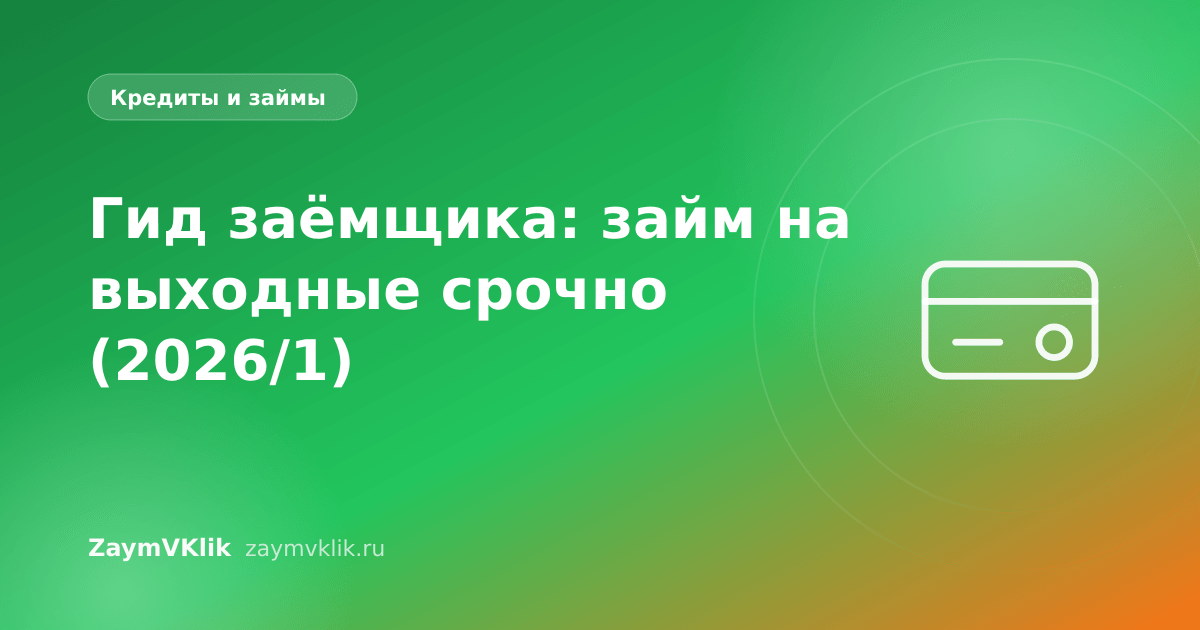 Кредиты и займы

Гид заёмщика: займ на выходные срочно (2026/1)

ZaymVKlik zaymvklik.ru